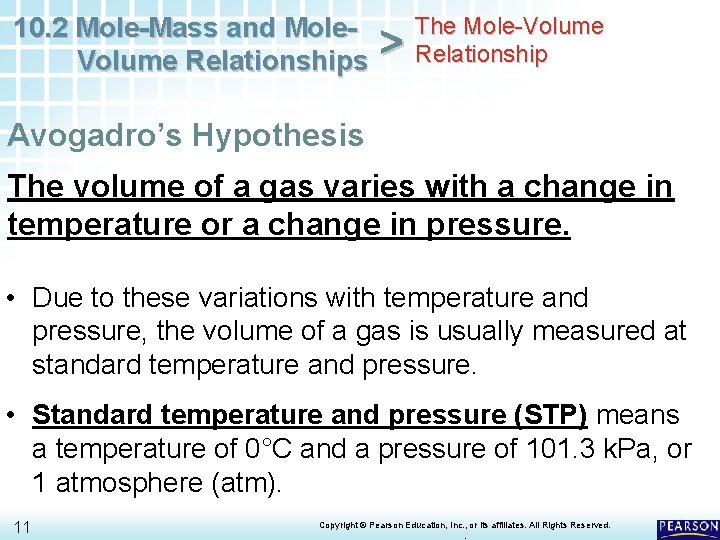 10.2 Mole-Mass and Mole-Volume Relationships > The Mole-Volume Relationship

Avogadro's Hypothesis

The volume of a gas varies with a change in temperature or a change in pressure.

• Due to these variations with temperature and pressure, the volume of a gas is usually measured at standard temperature and pressure.

• Standard temperature and pressure (STP) means a temperature of 0°C and a pressure of 101.3 kPa, or 1 atmosphere (atm).

11

Copyright © Pearson Education, Inc., or its affiliates. All Rights Reserved.

PEARSON